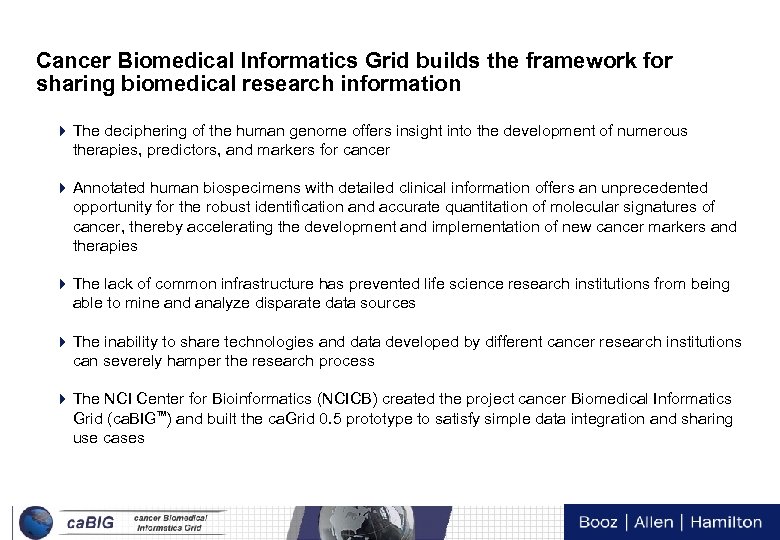 Cancer Biomedical Informatics Grid builds the framework for sharing biomedical research information

The deciphering of the human genome offers insight into the development of numerous therapies, predictors, and markers for cancer

Annotated human biospecimens with detailed clinical information offers an unprecedented opportunity for the robust identification and accurate quantitation of molecular signatures of cancer, thereby accelerating the development and implementation of new cancer markers and therapies

The lack of common infrastructure has prevented life science research institutions from being able to mine and analyze disparate data sources

The inability to share technologies and data developed by different cancer research institutions can severely hamper the research process

The NCI Center for Bioinformatics (NCICB) created the project cancer Biomedical Informatics Grid (caBIG™) and built the caGrid 0.5 prototype to satisfy simple data integration and sharing use cases

caBIG cancer Biomedical Informatics Grid

Booz | Allen | Hamilton